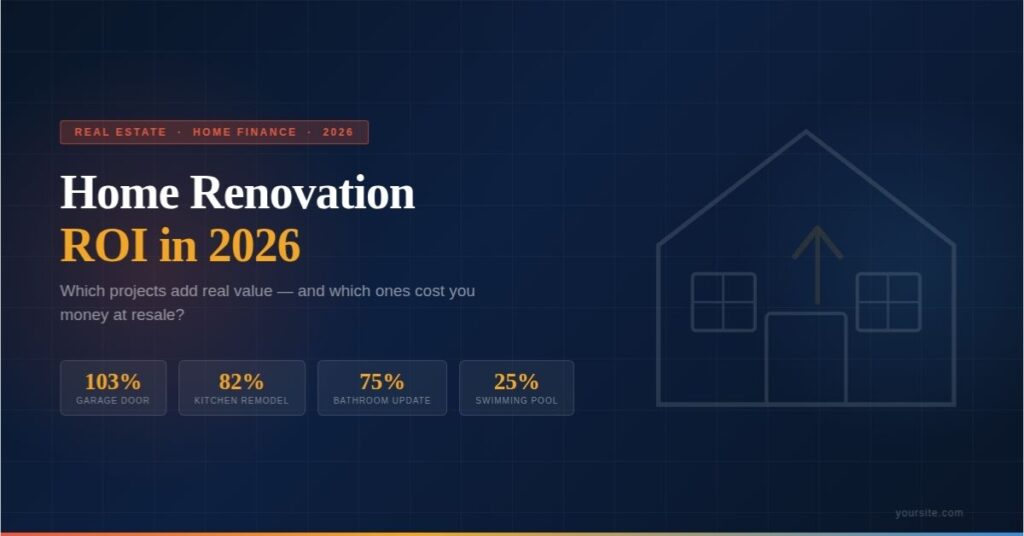 REAL ESTATE · HOME FINANCE · 2026

Home Renovation
ROI in 2026

Which projects add real value — and which ones cost you money at resale?

103%
GARAGE DOOR

82%
KITCHEN REMODEL

75%
BATHROOM UPDATE

25%
SWIMMING POOL

yoursite.com